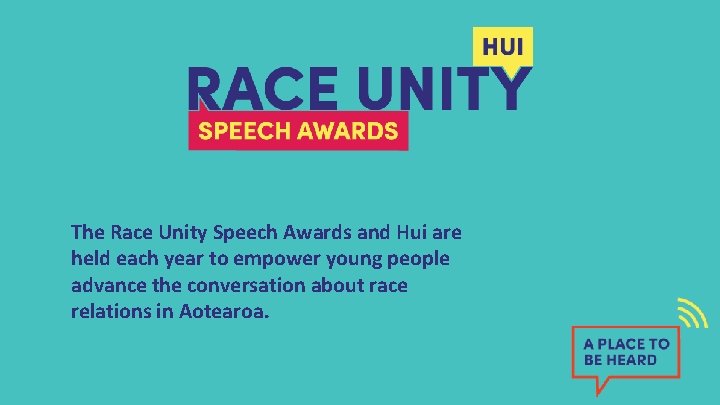 HUI
RACE UNITY
SPEECH AWARDS

The Race Unity Speech Awards and Hui are held each year to empower young people advance the conversation about race relations in Aotearoa.

A PLACE TO BE HEARD